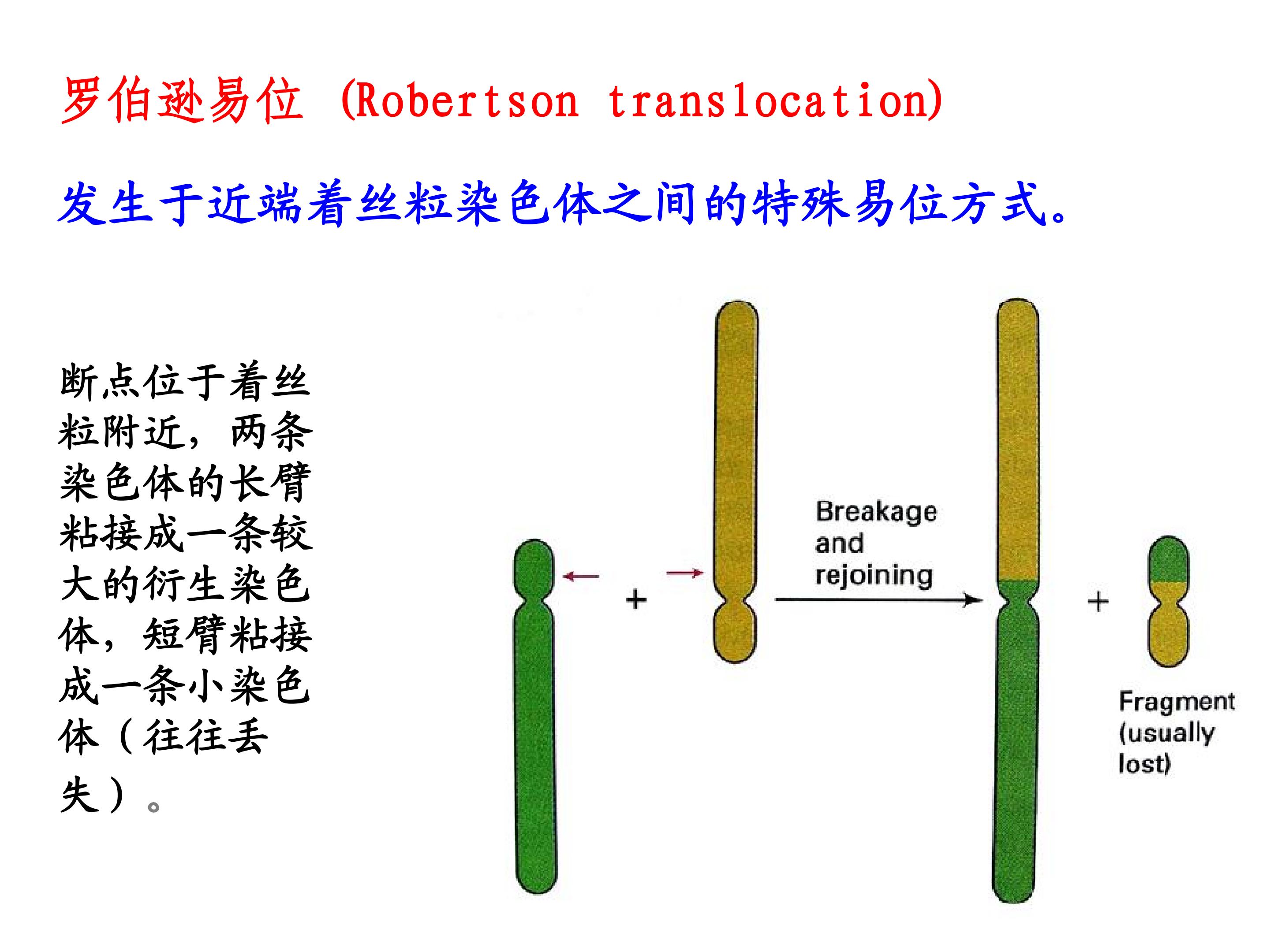 罗伯逊易位 (Robertson translocation)

发生于近端着丝粒染色体之间的特殊易位方式。

断点位于着丝粒附近，两条染色体的长臂粘接成一条较大的衍生染色体，短臂粘接成一条小染色体（往往丢失）。

+

Breakage and rejoining

+

Fragment (usually lost)